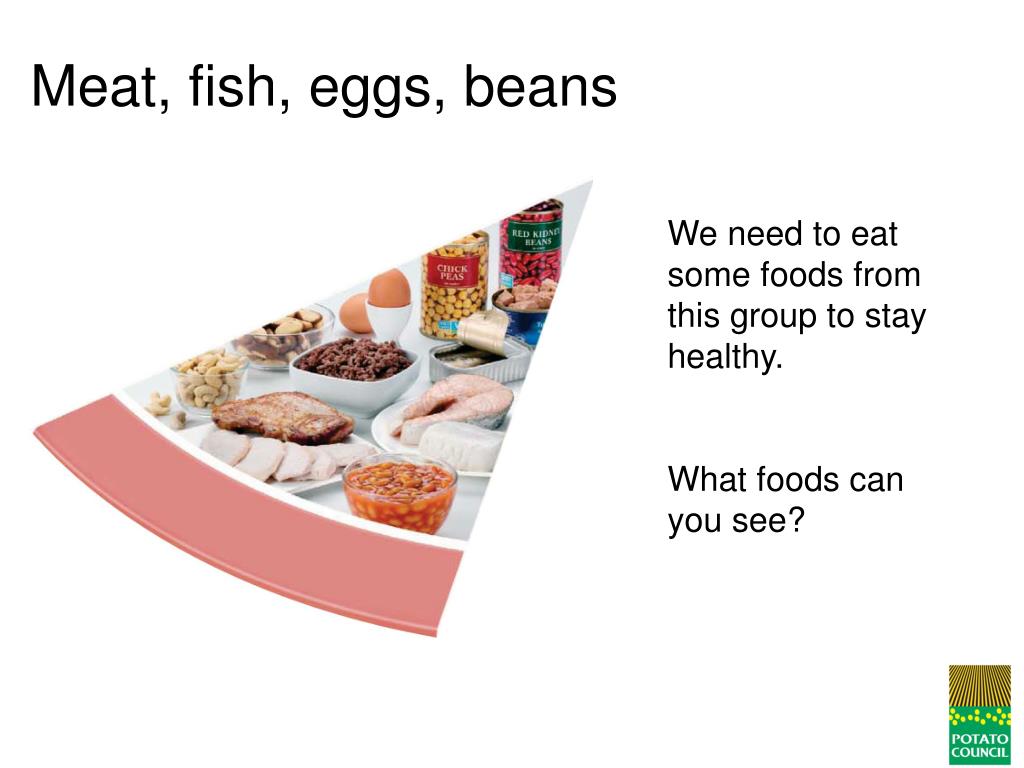 Meat, fish, eggs, beans

CHICK PEAS

RED KIDNEY BEANS

We need to eat some foods from this group to stay healthy.

What foods can you see?

POTATO COUNCIL